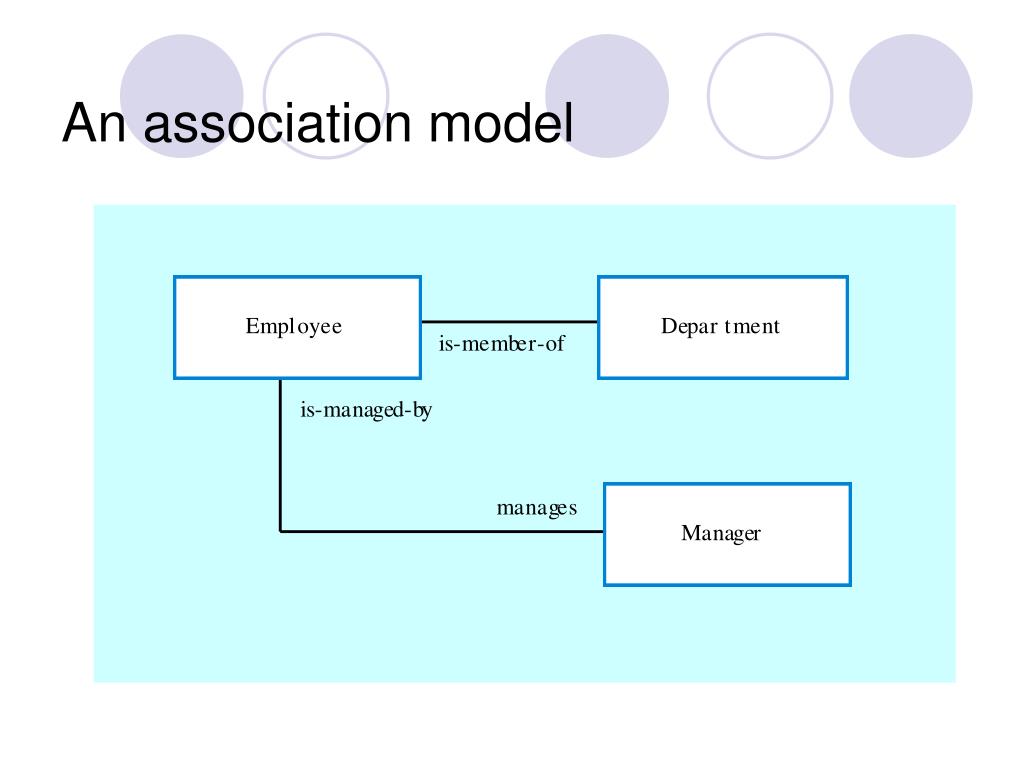 An association model

Employee

is-member-of

Department

is-managed-by

manages

Manager